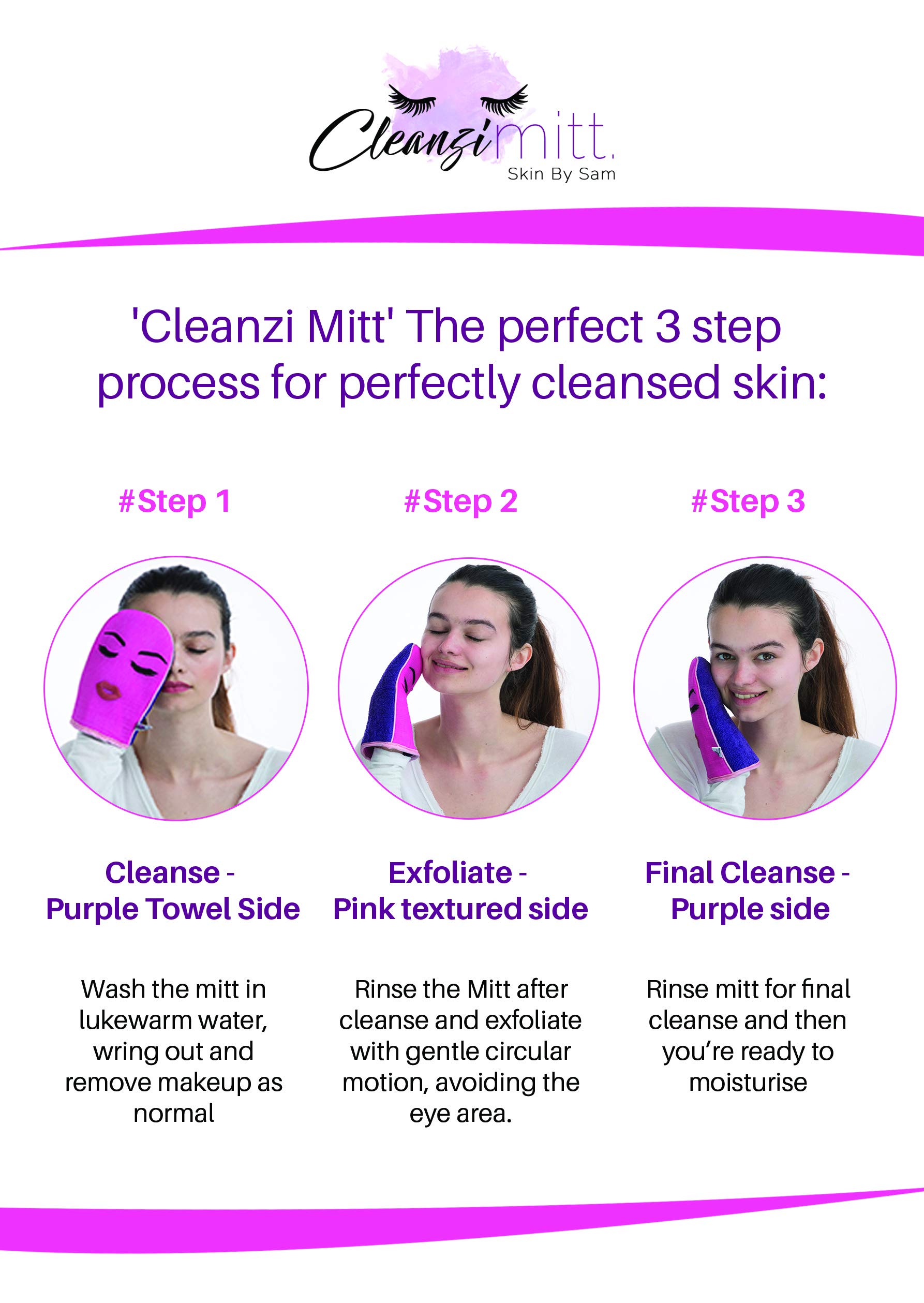 Cleanzi mitt.
Skin By Sam

'Cleanzi Mitt' The perfect 3 step process for perfectly cleansed skin:

#Step 1

Cleanse - Purple Towel Side

Wash the mitt in lukewarm water, wring out and remove makeup as normal

#Step 2

Exfoliate - Pink textured side

Rinse the Mitt after cleanse and exfoliate with gentle circular motion, avoiding the eye area.

#Step 3

Final Cleanse - Purple side

Rinse mitt for final cleanse and then you're ready to moisturise